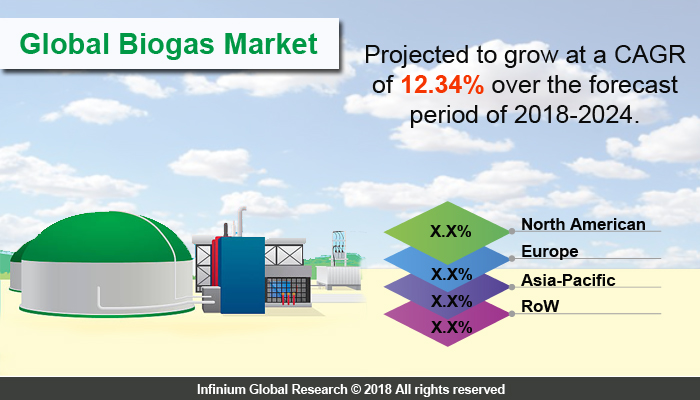 Global Biogas Market

Projected to grow at a CAGR of 12.34% over the forecast period of 2018-2024.

X.X%
North American
X.X%
Europe
X.X%
Asia-Pacific
X.X%
RoW

Infinium Global Research © 2018 All rights reserved